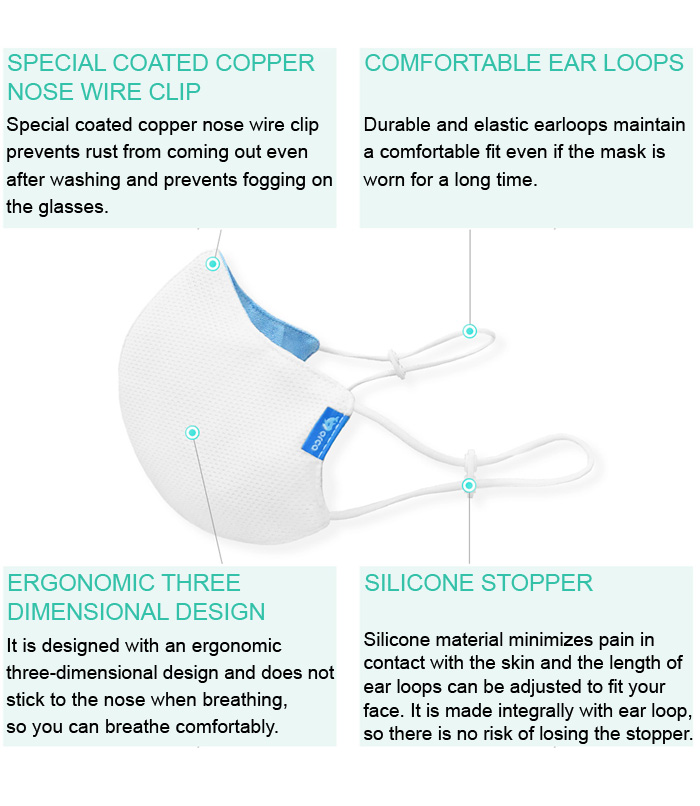 SPECIAL COATED COPPER NOSE WIRE CLIP

Special coated copper nose wire clip prevents rust from coming out even after washing and prevents fogging on the glasses.

COMFORTABLE EAR LOOPS

Durable and elastic earloops maintain a comfortable fit even if the mask is worn for a long time.

arco

ERGONOMIC THREE DIMENSIONAL DESIGN

It is designed with an ergonomic three-dimensional design and does not stick to the nose when breathing, so you can breathe comfortably.

SILICONE STOPPER

Silicone material minimizes pain in contact with the skin and the length of ear loops can be adjusted to fit your face. It is made integrally with ear loop, so there is no risk of losing the stopper.